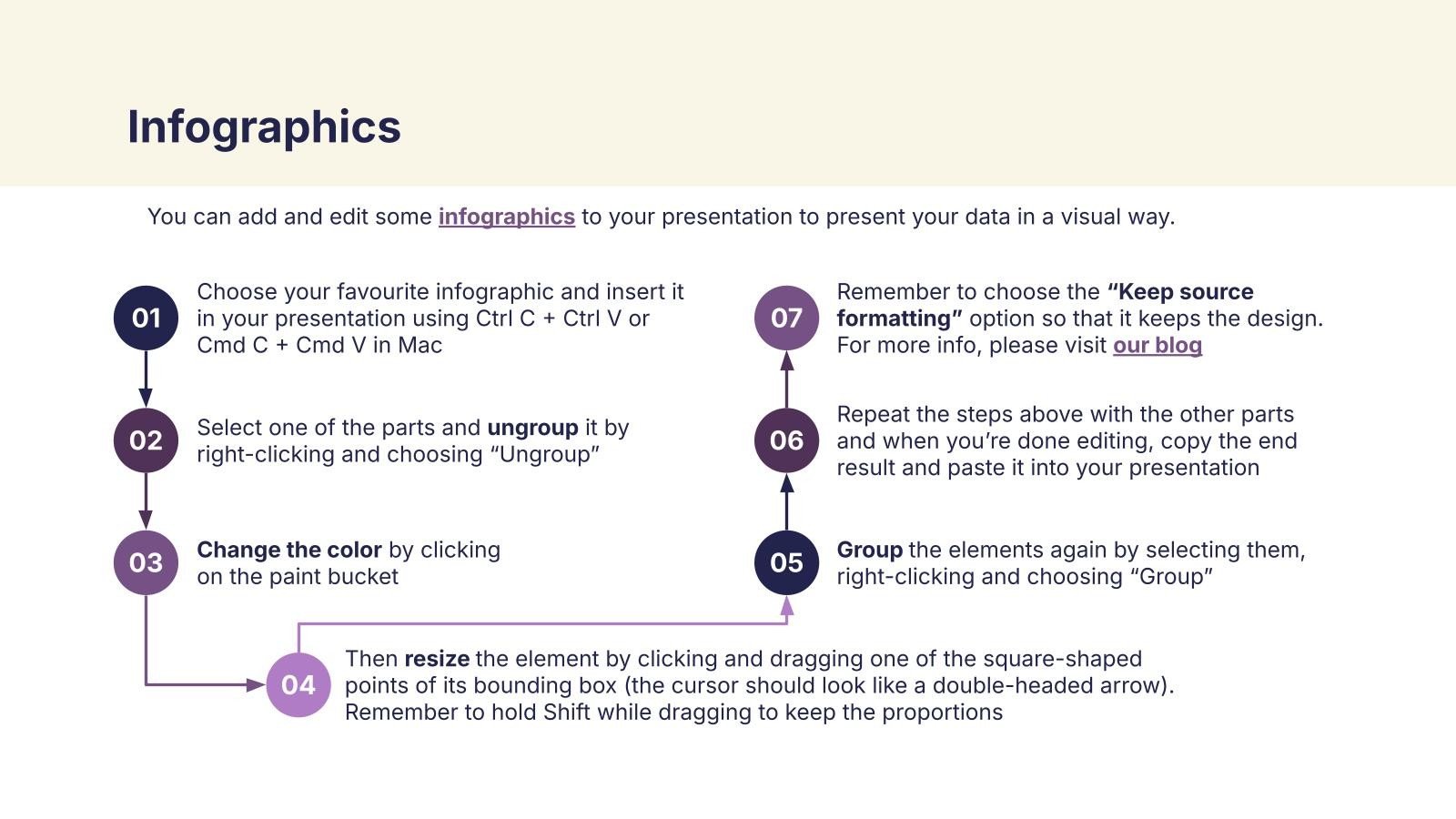 Infographics

You can add and edit some infographics to your presentation to present your data in a visual way.

01 Choose your favourite infographic and insert it in your presentation using Ctrl C + Ctrl V or Cmd C + Cmd V in Mac

02 Select one of the parts and ungroup it by right-clicking and choosing “Ungroup”

03 Change the color by clicking on the paint bucket

04 Then resize the element by clicking and dragging one of the square-shaped points of its bounding box (the cursor should look like a double-headed arrow). Remember to hold Shift while dragging to keep the proportions

05 Group the elements again by selecting them, right-clicking and choosing “Group”

06 Repeat the steps above with the other parts and when you’re done editing, copy the end result and paste it into your presentation

07 Remember to choose the “Keep source formatting” option so that it keeps the design. For more info, please visit our blog